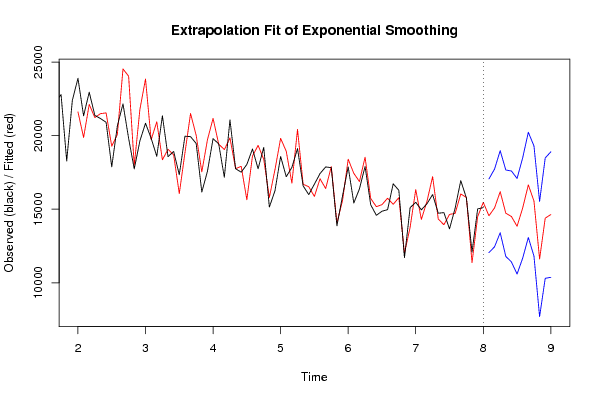 Extrapolation Fit of Exponential Smoothing

Observed (black) / Fitted (red)

25000
20000
15000
10000

2
3
4
5
6
7
8
9

Time